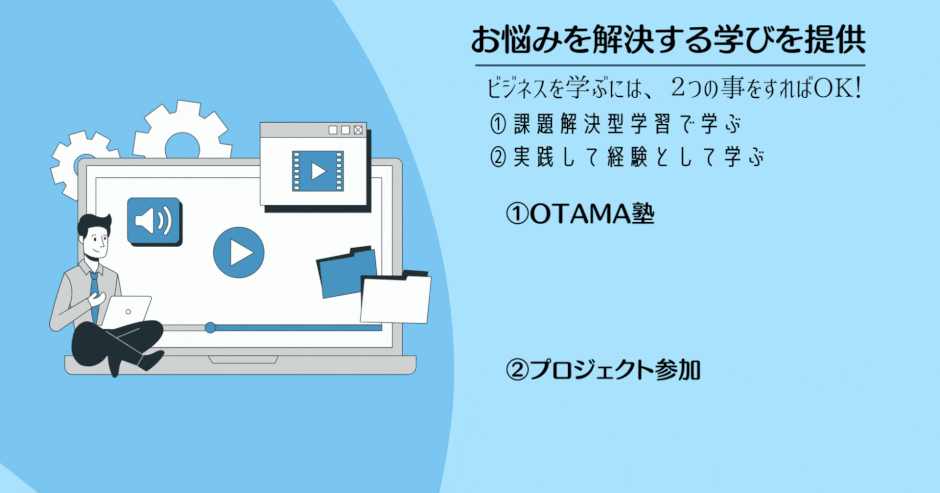 お悩みを解決する学びを提供

ビジネスを学ぶには、２つの事をすればOK!

① 課題解決型学習で学ぶ

② 実践して経験として学ぶ

①OTAMA塾

②プロジェクト参加